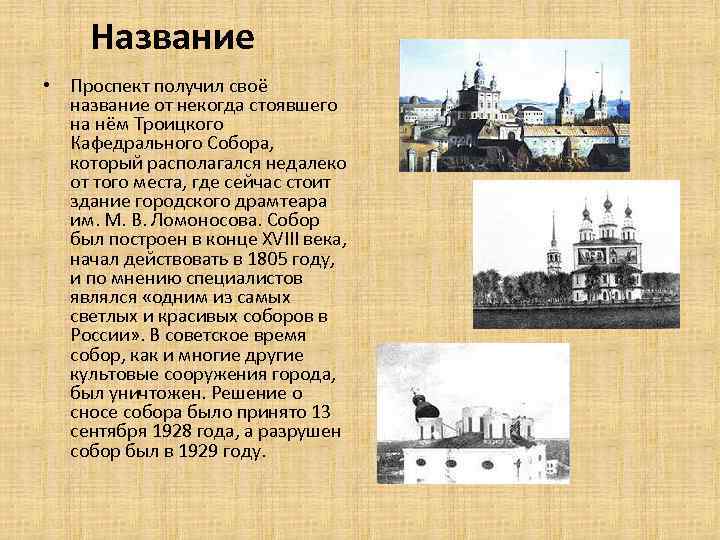 Название

• Проспект получил своё название от некогда стоявшего на нём Троицкого Кафедрального Собора, который располагался недалеко от того места, где сейчас стоит здание городского драмтеара им. М. В. Ломоносова. Собор был построен в конце XVIII века, начал действовать в 1805 году, и по мнению специалистов являлся «одним из самых светлых и красивых соборов в России». В советское время собор, как и многие другие культовые сооружения города, был уничтожен. Решение о сносе собора было принято 13 сентября 1928 года, а разрушен собор был в 1929 году.